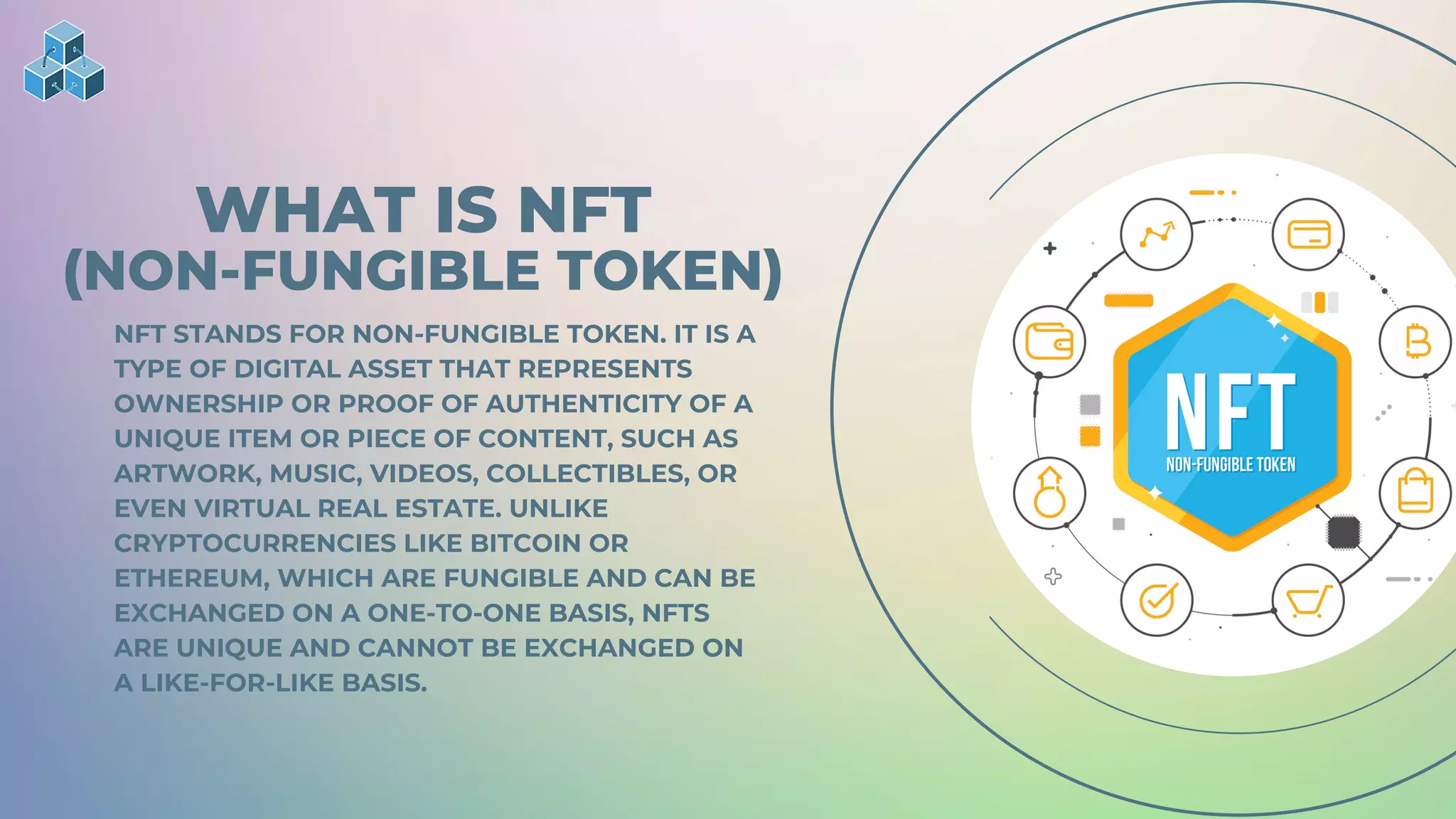 WHAT IS NFT
(NON-FUNGIBLE TOKEN)

NFT STANDS FOR NON-FUNGIBLE TOKEN. IT IS A TYPE OF DIGITAL ASSET THAT REPRESENTS OWNERSHIP OR PROOF OF AUTHENTICITY OF A UNIQUE ITEM OR PIECE OF CONTENT, SUCH AS ARTWORK, MUSIC, VIDEOS, COLLECTIBLES, OR EVEN VIRTUAL REAL ESTATE. UNLIKE CRYPTOCURRENCIES LIKE BITCOIN OR ETHEREUM, WHICH ARE FUNGIBLE AND CAN BE EXCHANGED ON A ONE-TO-ONE BASIS, NFTS ARE UNIQUE AND CANNOT BE EXCHANGED ON A LIKE-FOR-LIKE BASIS.

NFT
NON-FUNGIBLE TOKEN